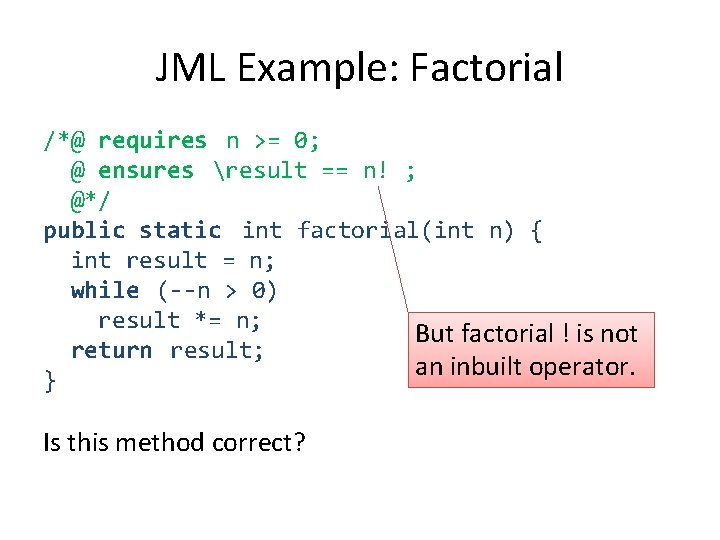 JML Example: Factorial

/*@ requires n >= 0;
  @ ensures \result == n! ;
  @*/
public static int factorial(int n) {
  int result = n;
  while (--n > 0)
    result *= n;
  return result;
}

But factorial ! is not an inbuilt operator.

Is this method correct?